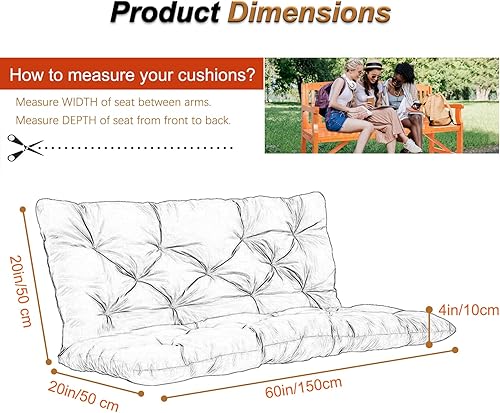 Product Dimensions

How to measure your cushions?

Measure WIDTH of seat between arms.

Measure DEPTH of seat from front to back.

20in/50 cm

4in/10cm

20in/50 cm

60in/150cm